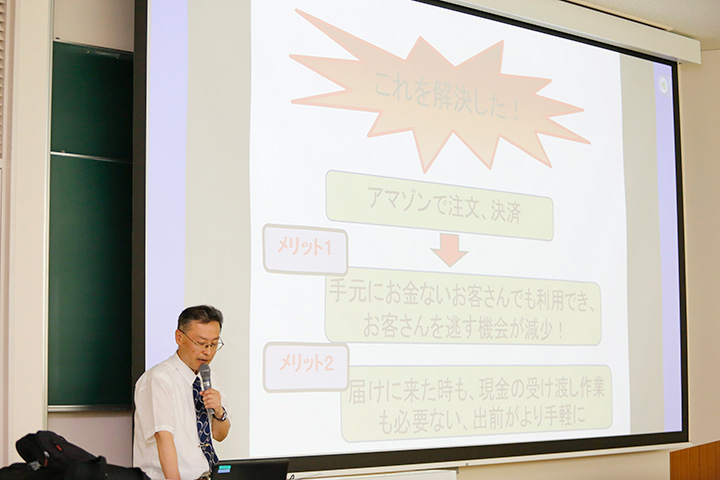 これを解決した！

アマゾンで注文、決済

メリット1

手元にお金ないお客さんでも利用でき、お客さんを逃す機会が減少！

メリット2

届けに来た時も、現金の受け渡し作業も必要ない、出前がより手軽に